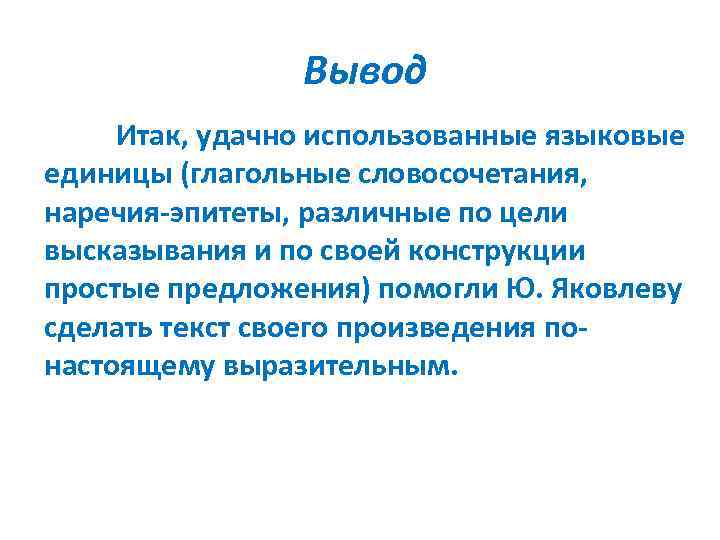 Вывод

Итак, удачно использованные языковые единицы (глагольные словосочетания, наречия-эпитеты, различные по цели высказывания и по своей конструкции простые предложения) помогли Ю. Яковлеву сделать текст своего произведения по-настоящему выразительным.